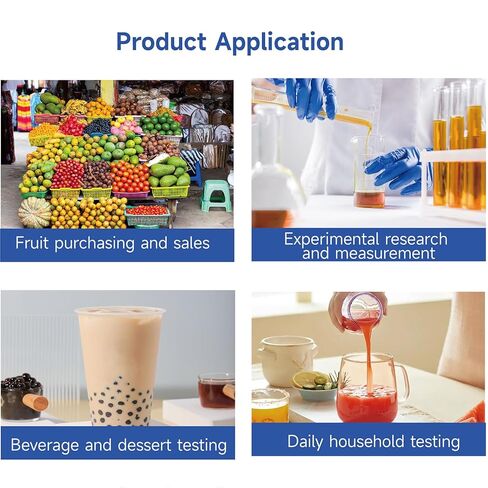 Product Application

Fruit purchasing and sales

Experimental research and measurement

Beverage and dessert testing

Daily household testing